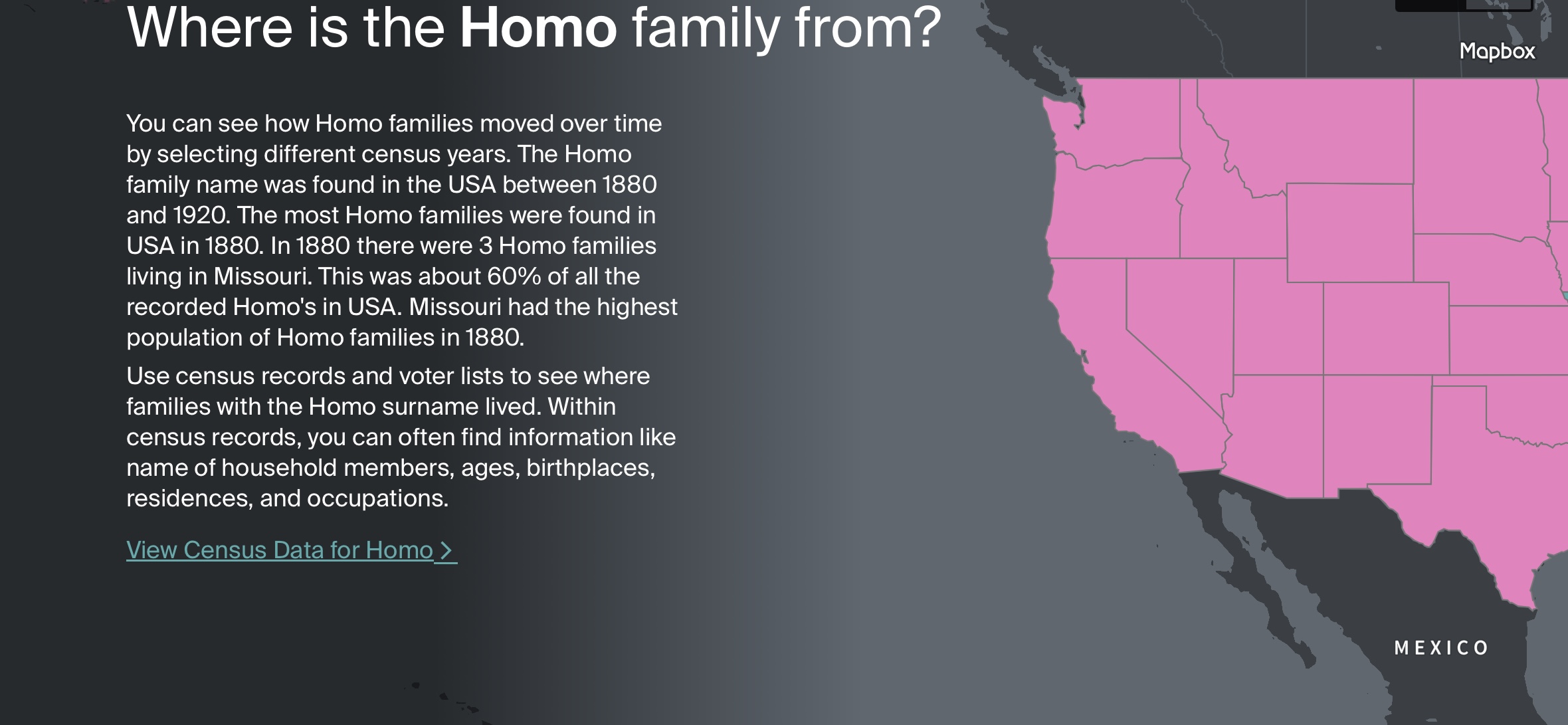 Where is the Homo family from?

You can see how Homo families moved over time by selecting different census years. The Homo family name was found in the USA between 1880 and 1920. The most Homo families were found in USA in 1880. In 1880 there were 3 Homo families living in Missouri. This was about 60% of all the recorded Homo's in USA. Missouri had the highest population of Homo families in 1880.

Use census records and voter lists to see where families with the Homo surname lived. Within census records, you can often find information like name of household members, ages, birthplaces, residences, and occupations.

View Census Data for Homo >

Mapbox

MEXICO